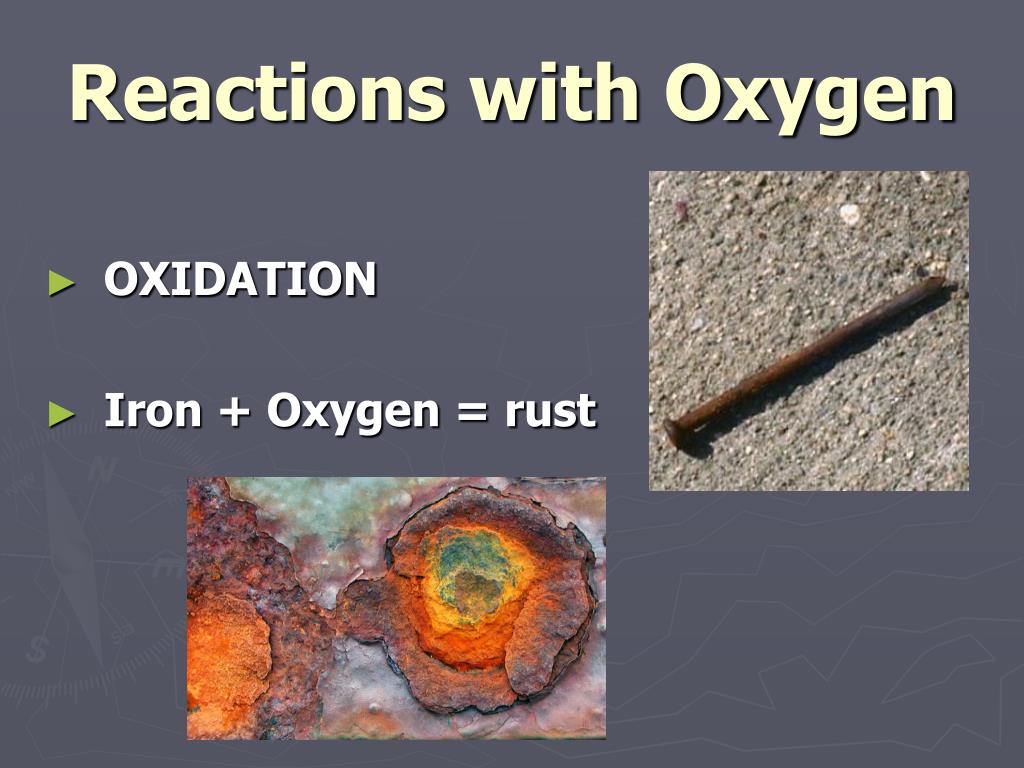 Reactions with Oxygen

► OXIDATION

► Iron + Oxygen = rust